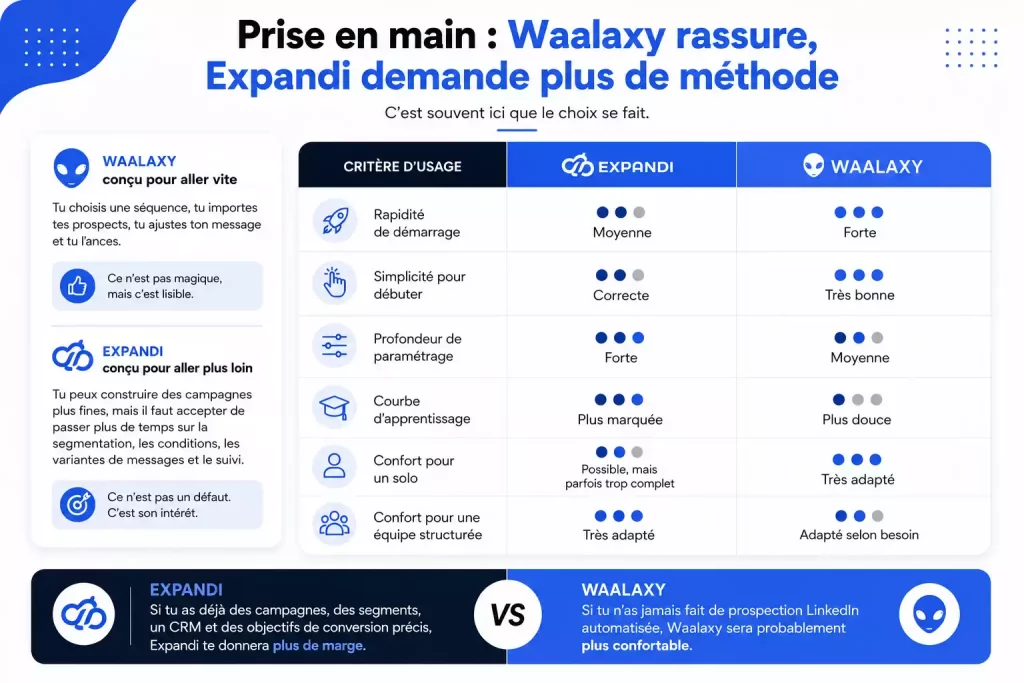 Prise en main : Waalaxy rassure, Expandi demande plus de méthode

C'est souvent ici que le choix se fait.

WAALAXY
conçu pour aller vite

Tu choisis une séquence, tu importes tes prospects, tu ajustes ton message et tu l'ances.

Ce n'est pas magique, mais c'est lisible.

EXPANDI
conçu pour aller plus loin

Tu peux construire des campagnes plus fines, mais il faut accepter de passer plus de temps sur la segmentation, les conditions, les variantes de messages et le suivi.

Ce n'est pas un défaut. C'est son intérêt.

| CRITÈRE D'USAGE | EXPANDI | WAALAXY |
|---|---|---|
| Rapidité de démarrage | Moyenne | Forte |
| Simplicité pour débuter | Correcte | Très bonne |
| Profondeur de paramétrage | Forte | Moyenne |
| Courbe d'apprentissage | Plus marquée | Plus douce |
| Confort pour un solo | Possible, mais parfois trop complet | Très adapté |
| Confort pour une équipe structurée | Très adapté | Adapté selon besoin |

EXPANDI
Si tu as déjà des campagnes, des segments, un CRM et des objectifs de conversion précis, Expandi te donnera plus de marge.

VS

WAALAXY
Si tu n'as jamais fait de prospection LinkedIn automatisée, Waalaxy sera probablement plus confortable.